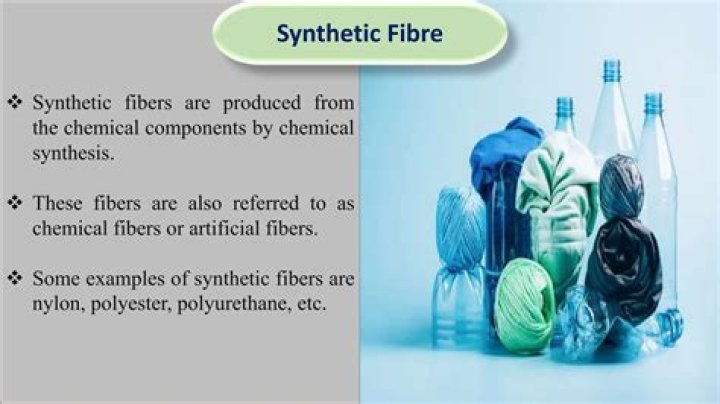 Synthetic Fibre

❖ Synthetic fibers are produced from the chemical components by chemical synthesis.

❖ These fibers are also referred to as chemical fibers or artificial fibers.

❖ Some examples of synthetic fibers are nylon, polyester, polyurethane, etc.